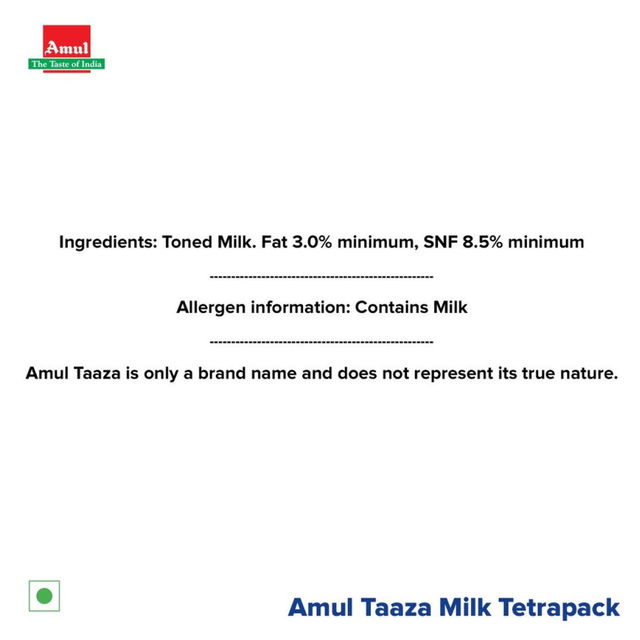 Amul
The Taste of India

Ingredients: Toned Milk. Fat 3.0% minimum, SNF 8.5% minimum

--------------------------------------------------

Allergen information: Contains Milk

--------------------------------------------------

Amul Taaza is only a brand name and does not represent its true nature.

Amul Taaza Milk Tetrapack